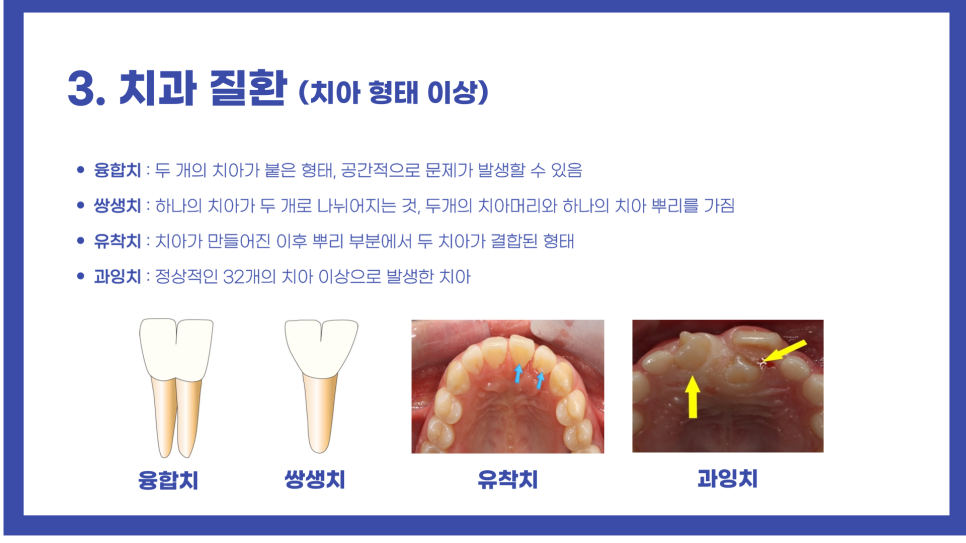 3. 치과 질환 (치아 형태 이상)

• 융합치 : 두 개의 치아가 붙은 형태, 공간적으로 문제가 발생할 수 있음
• 쌍생치 : 하나의 치아가 두 개로 나뉘어지는 것, 두개의 치아머리와 하나의 치아 뿌리를 가짐
• 유착치 : 치아가 만들어진 이후 뿌리 부분에서 두 치아가 결합된 형태
• 과잉치 : 정상적인 32개의 치아 이상으로 발생한 치아

융합치

쌍생치

유착치

과잉치